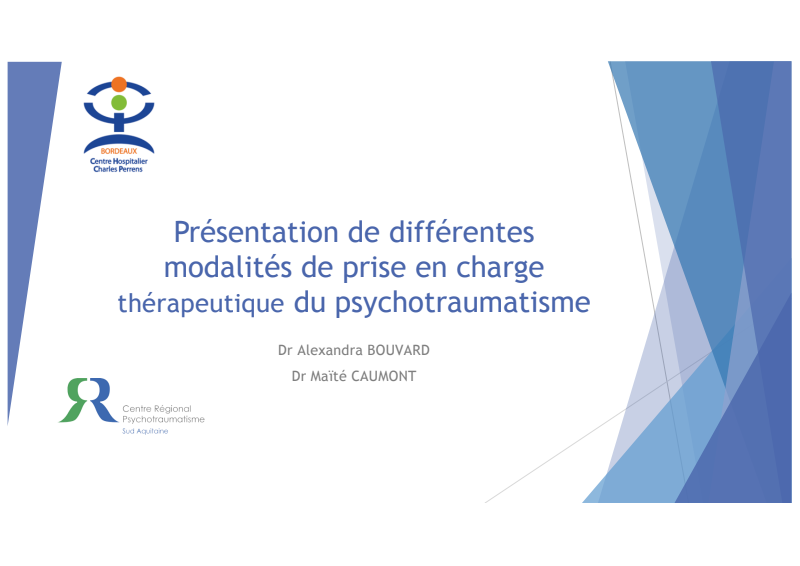 BORDEAUX
Centre Hospitalier
Charles Perrens

Présentation de différentes modalités de prise en charge thérapeutique du psychotraumatisme

Dr Alexandra BOUVARD
Dr Maïté CAUMONT

Centre Régional
Psychotraumatisme
Sud Aquitaine